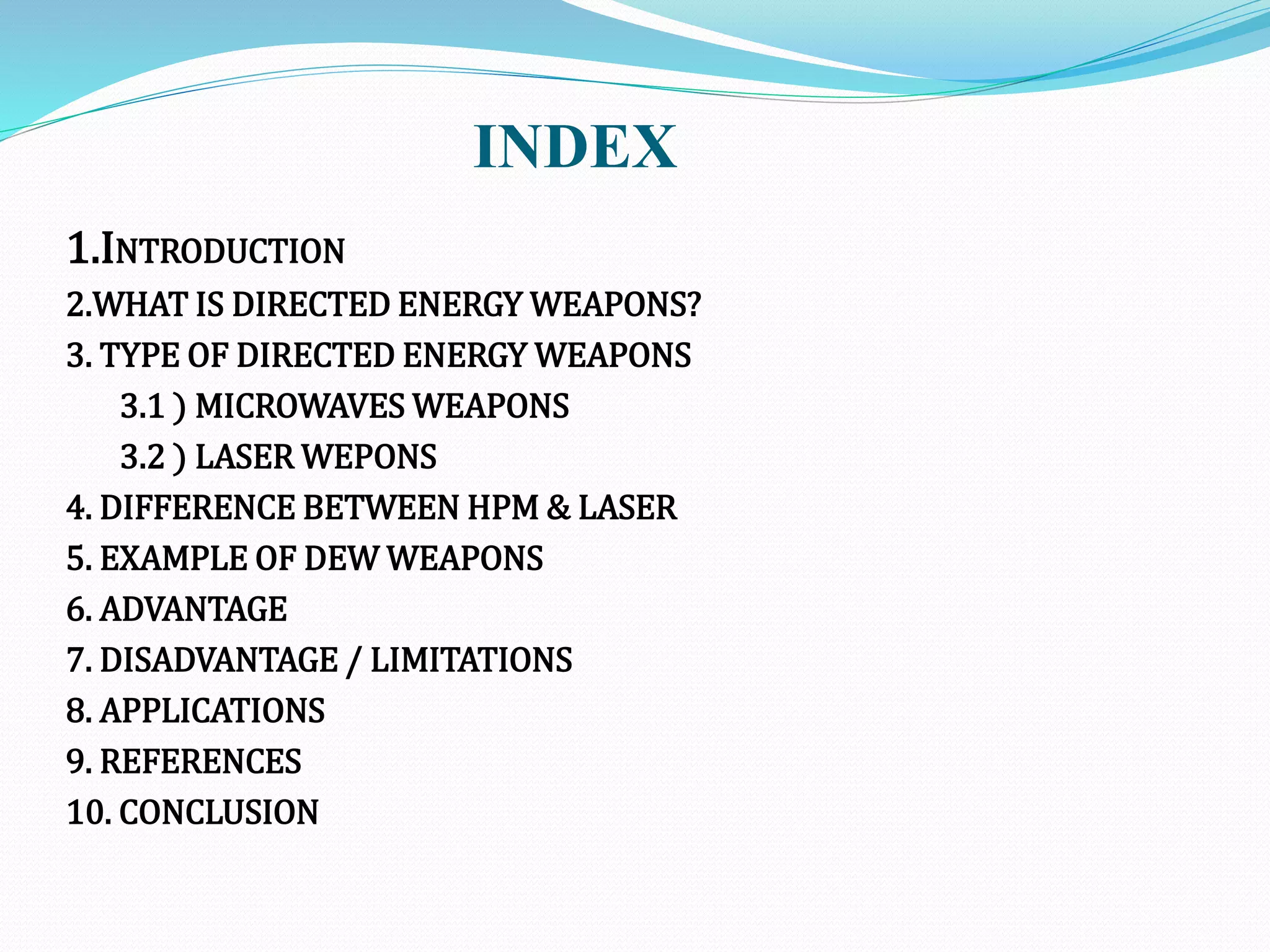 INDEX

1.INTRODUCTION
2.WHAT IS DIRECTED ENERGY WEAPONS?
3. TYPE OF DIRECTED ENERGY WEAPONS
3.1 ) MICROWAVES WEAPONS
3.2 ) LASER WEPONS
4. DIFFERENCE BETWEEN HPM & LASER
5. EXAMPLE OF DEW WEAPONS
6. ADVANTAGE
7. DISADVANTAGE / LIMITATIONS
8. APPLICATIONS
9. REFERENCES
10. CONCLUSION